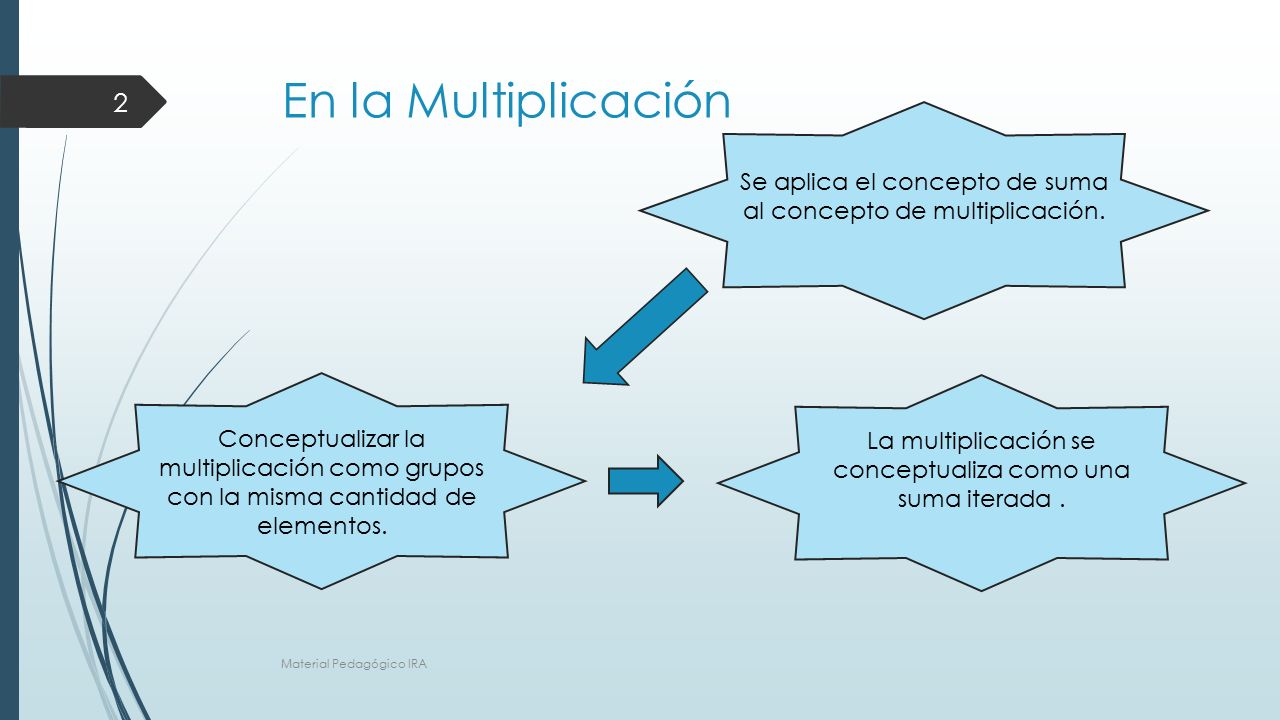 2

En la Multiplicación

Se aplica el concepto de suma al concepto de multiplicación.

Conceptualizar la multiplicación como grupos con la misma cantidad de elementos.

La multiplicación se conceptualiza como una suma iterada .

Material Pedagógico IRA